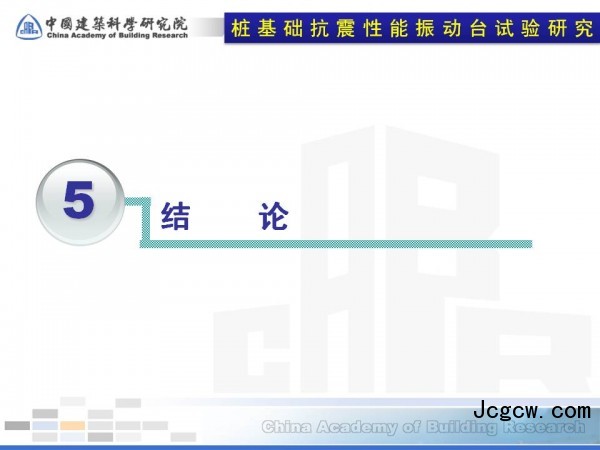 中國建築科學研究院
China Academy of Building Research

桩基础抗震性能振动台试验研究

5

结　　论

Jcgcw. com

China Academy of Building Research